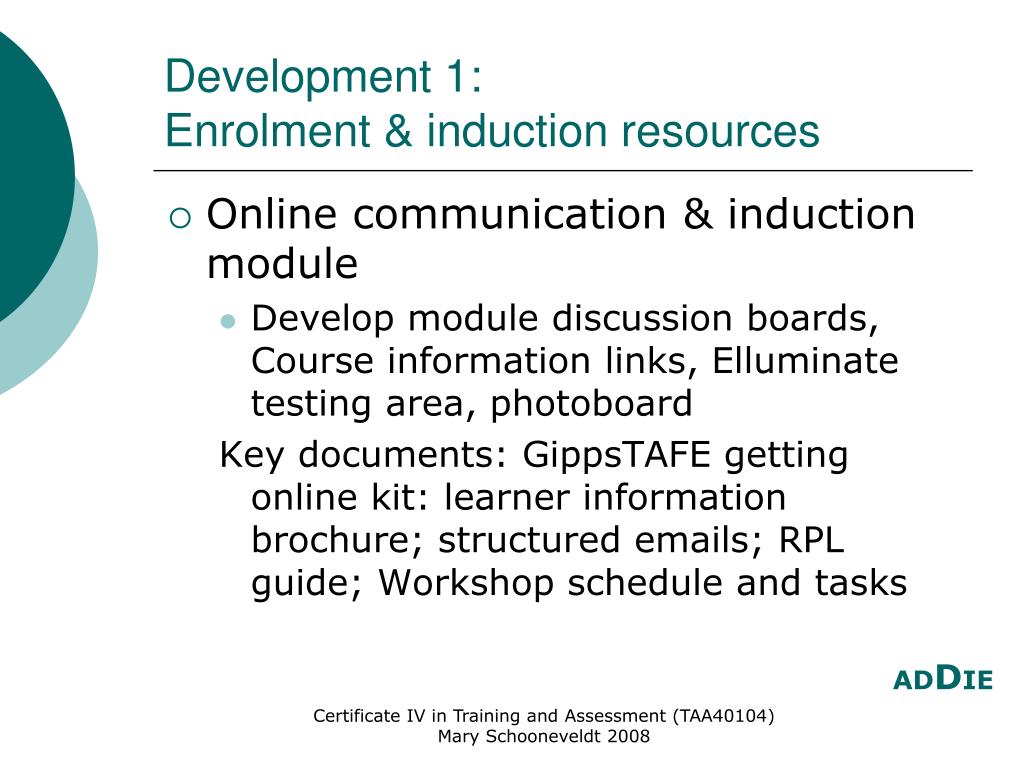 Development 1:
Enrolment & induction resources

Online communication & induction module

Develop module discussion boards, Course information links, Elluminate testing area, photoboard

Key documents: GippsTAFE getting online kit: learner information brochure; structured emails; RPL guide; Workshop schedule and tasks

ADDIE

Certificate IV in Training and Assessment (TAA40104)
Mary Schooneveldt 2008